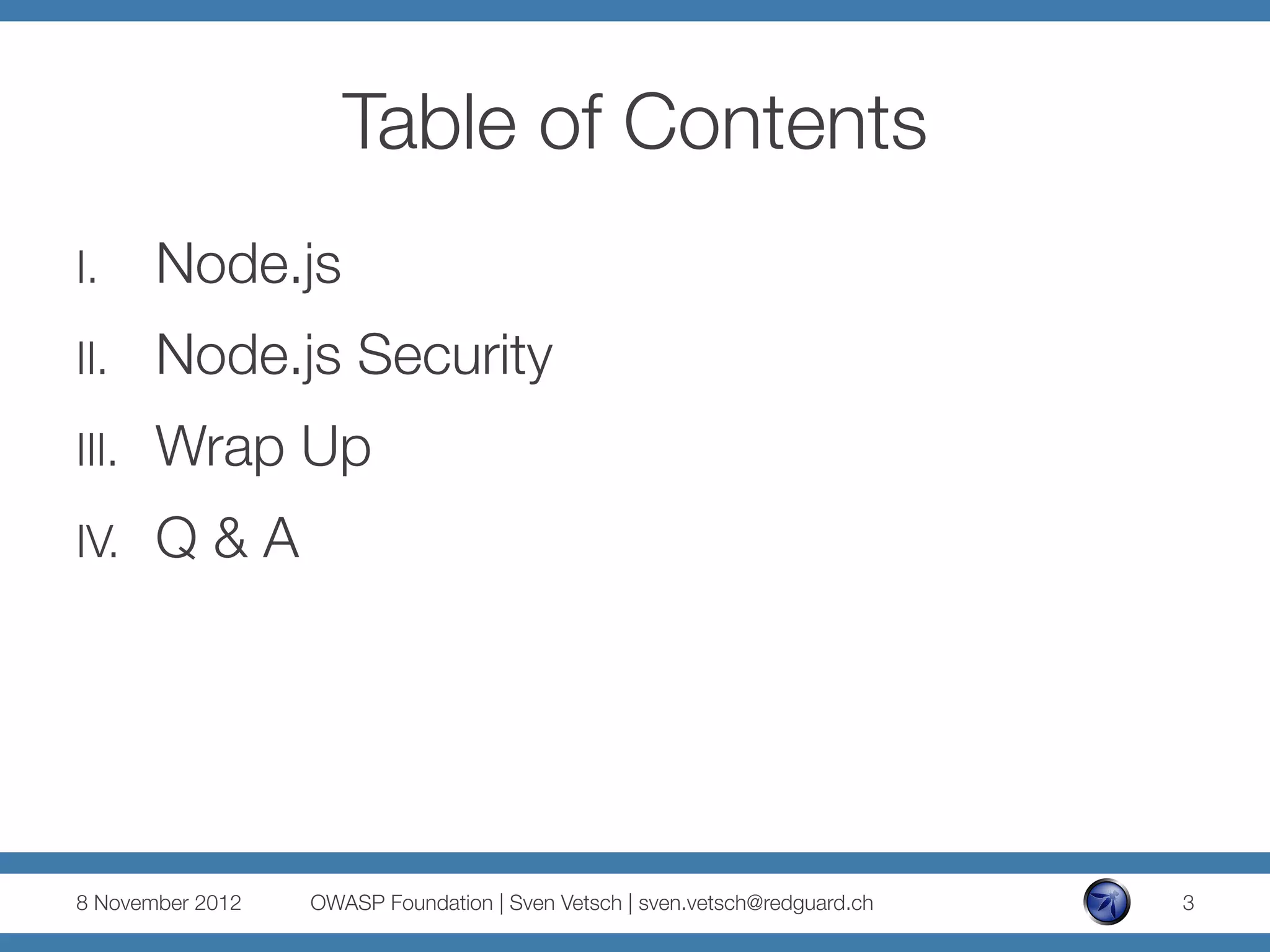 Table of Contents

I. Node.js
II. Node.js Security
III. Wrap Up
IV. Q & A

8 November 2012 OWASP Foundation | Sven Vetsch | sven.vetsch@redguard.ch 3